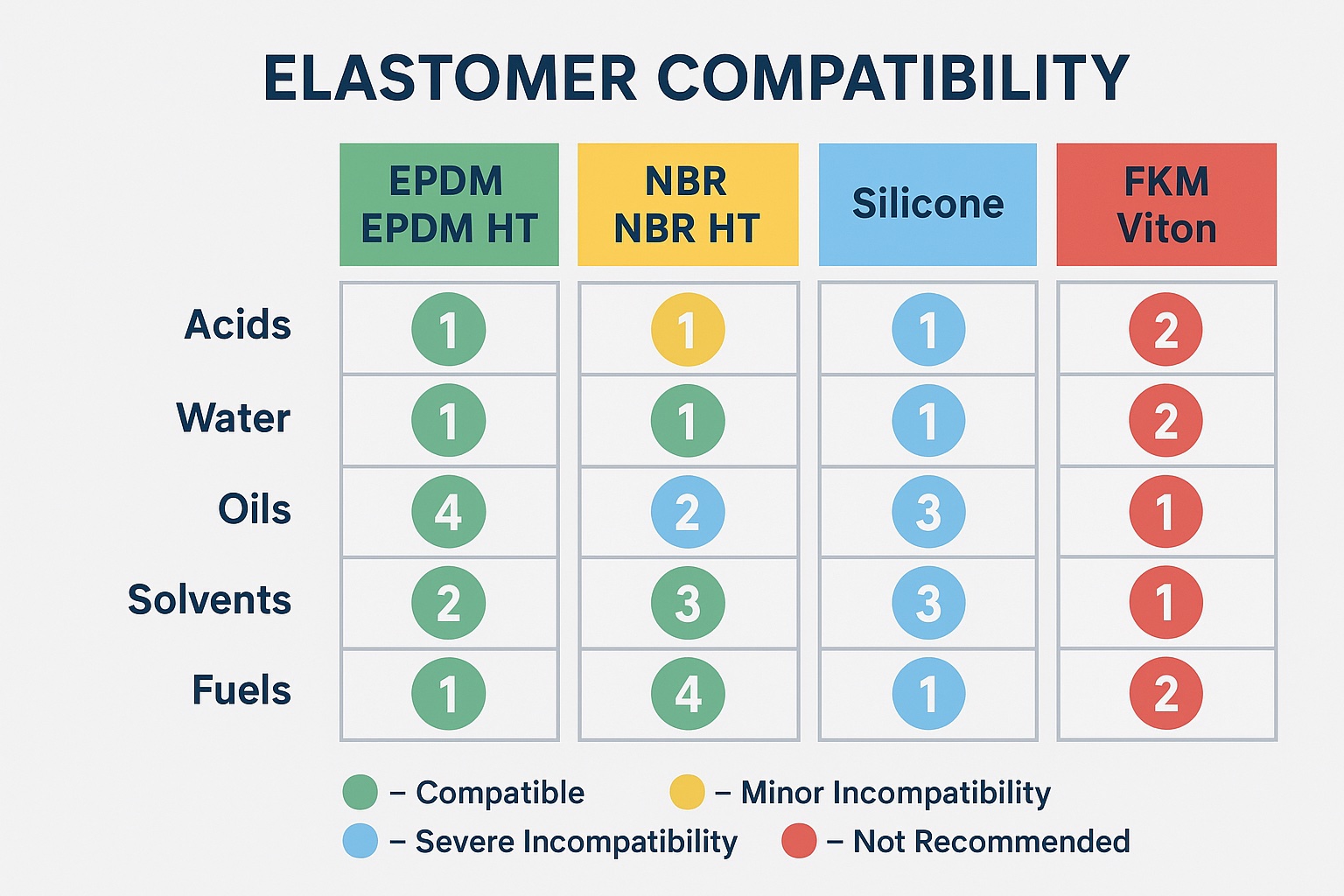 ELASTOMER COMPATIBILITY

| | EPDM EPDM HT | NBR NBR HT | Silicone | FKM Viton |
|---|---|---|---|---|
| Acids | 1 | 1 | 1 | 2 |
| Water | 1 | 1 | 1 | 2 |
| Oils | 4 | 2 | 3 | 1 |
| Solvents | 2 | 3 | 3 | 1 |
| Fuels | 1 | 4 | 1 | 2 |

– Compatible
– Minor Incompatibility
– Severe Incompatibility
– Not Recommended